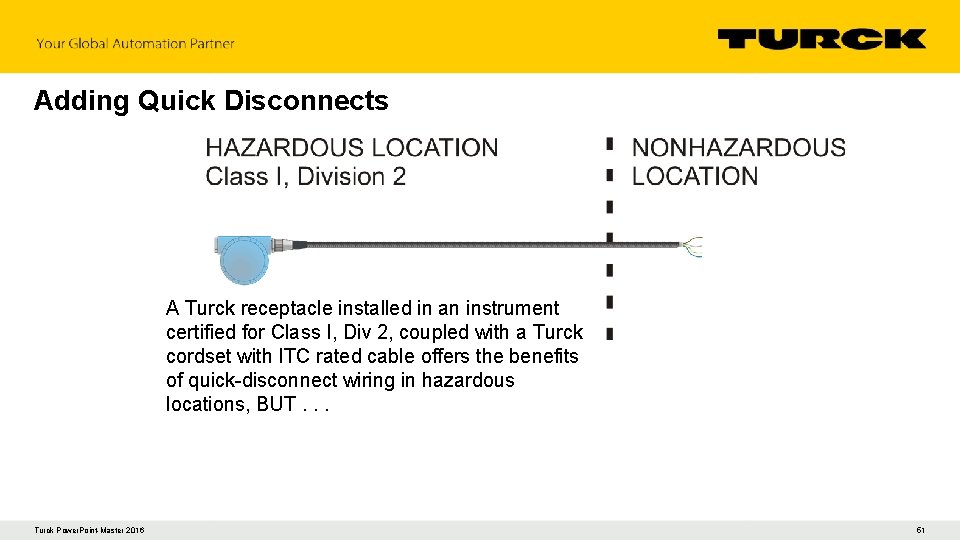 Your Global Automation Partner

TURCK

Adding Quick Disconnects

HAZARDOUS LOCATION
Class I, Division 2

NONHAZARDOUS
LOCATION

A Turck receptacle installed in an instrument certified for Class I, Div 2, coupled with a Turck cordset with ITC rated cable offers the benefits of quick-disconnect wiring in hazardous locations, BUT . . .

Turck PowerPoint Master 2016

51